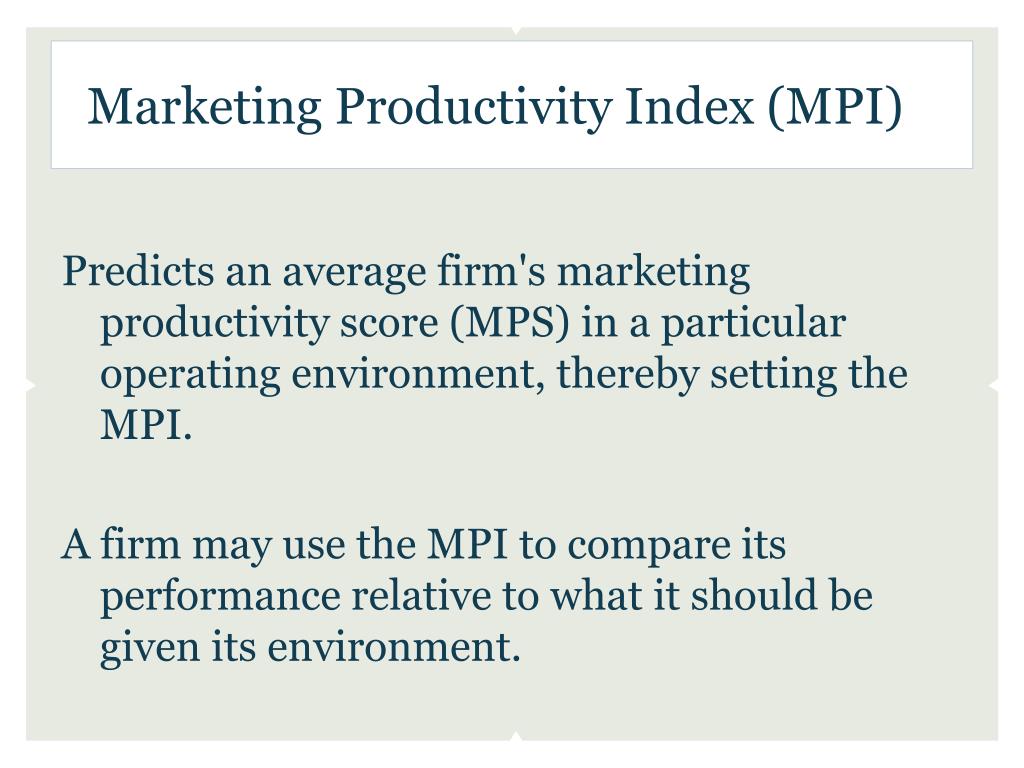 Marketing Productivity Index (MPI)

Predicts an average firm's marketing productivity score (MPS) in a particular operating environment, thereby setting the MPI.

A firm may use the MPI to compare its performance relative to what it should be given its environment.